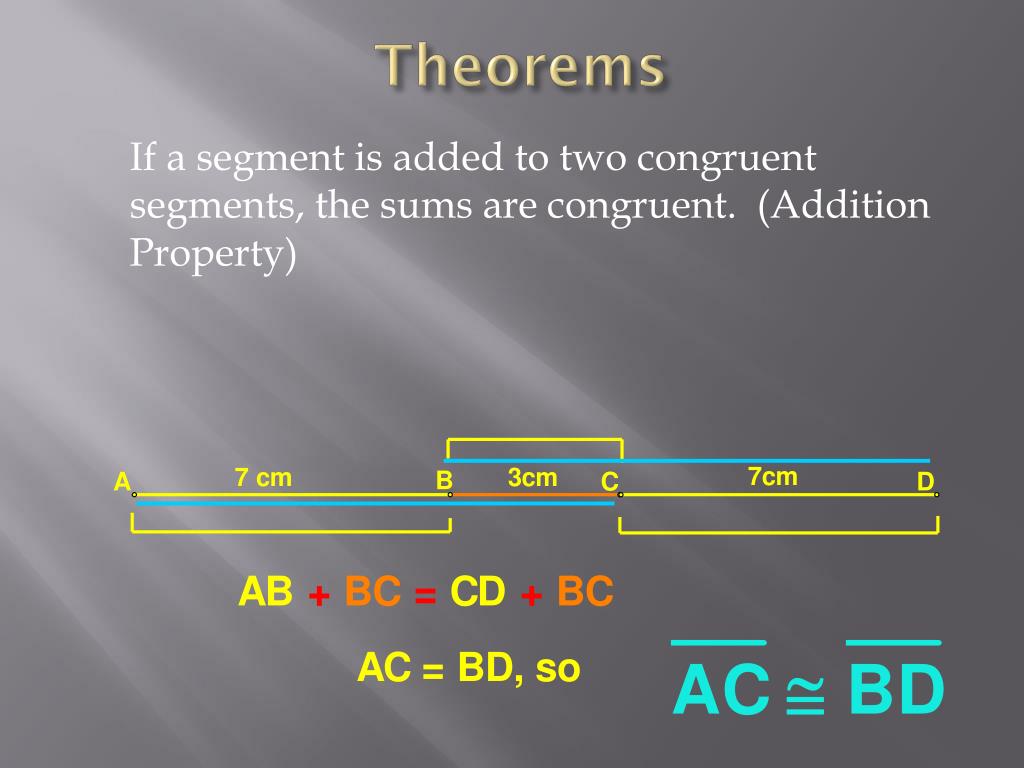 Theorems

If a segment is added to two congruent segments, the sums are congruent. (Addition Property)

A 7 cm B 3cm C 7cm D

AB + BC = CD + BC

AC = BD, so

$\overline{AC} \cong \overline{BD}$